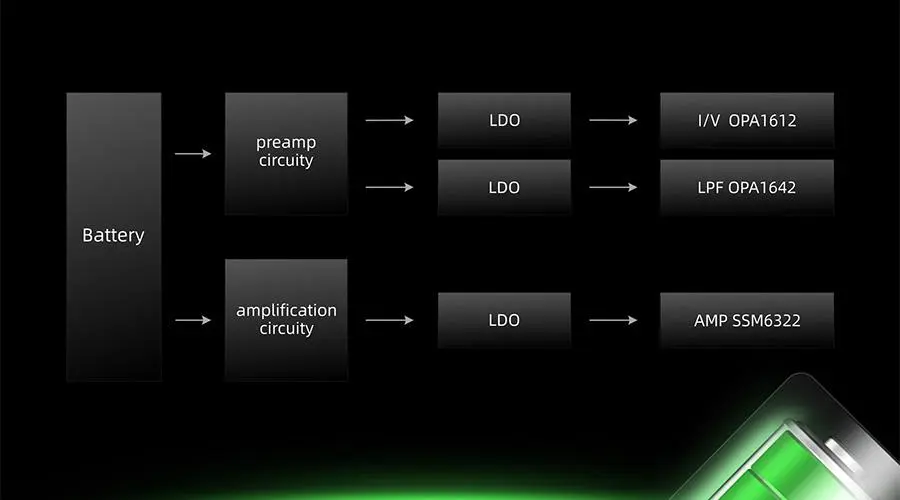 Battery

preamp circuity

LDO

I/V OPA1612

LDO

LPF OPA1642

amplification circuity

LDO

AMP SSM6322